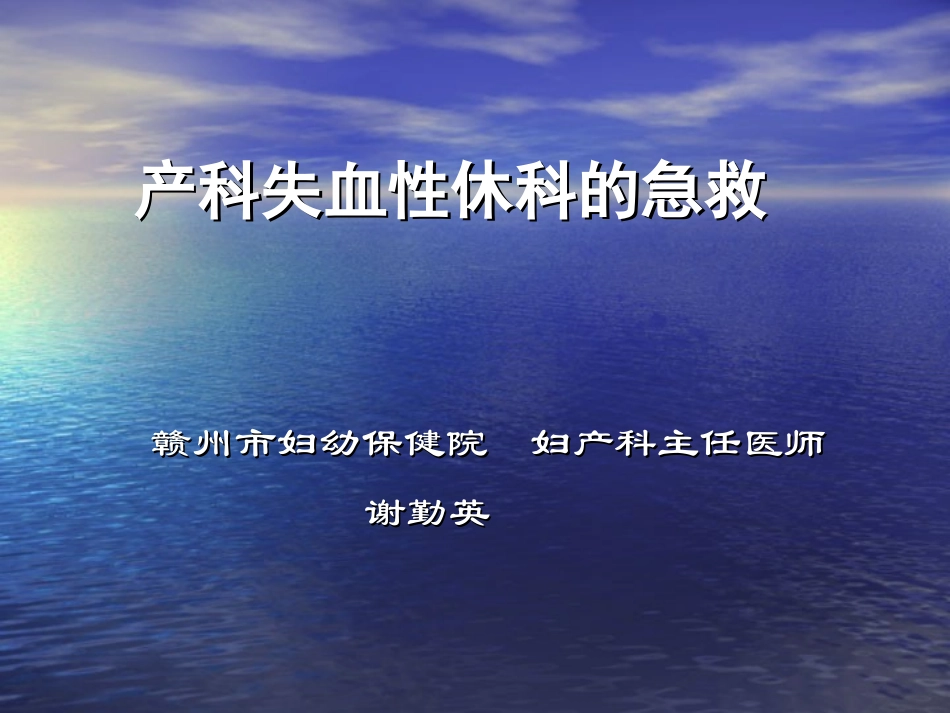 产科失血性休科的急救

赣州市妇幼保健院　妇产科主任医师

谢勤英